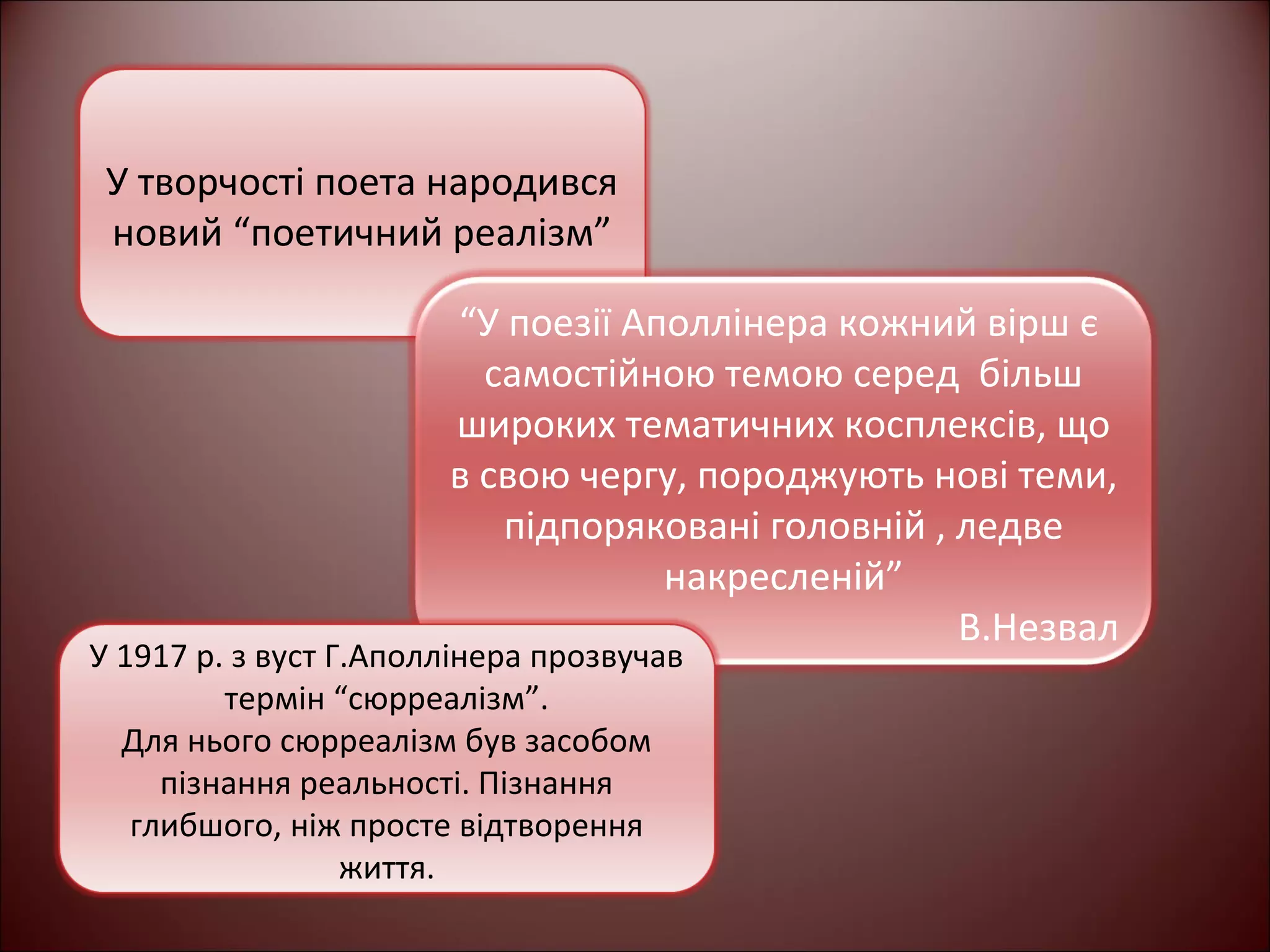 У творчості поета народився новий “поетичний реалізм”

“У поезії Аполлінера кожний вірш є самостійною темою серед  більш широких тематичних косплексів, що в свою чергу, породжують нові теми, підпоряковані головній , ледве накресленій”
В.Незвал

У 1917 р. з вуст Г.Аполлінера прозвучав термін “сюрреалізм”.
Для нього сюрреалізм був засобом пізнання реальності. Пізнання глибшого, ніж просте відтворення життя.